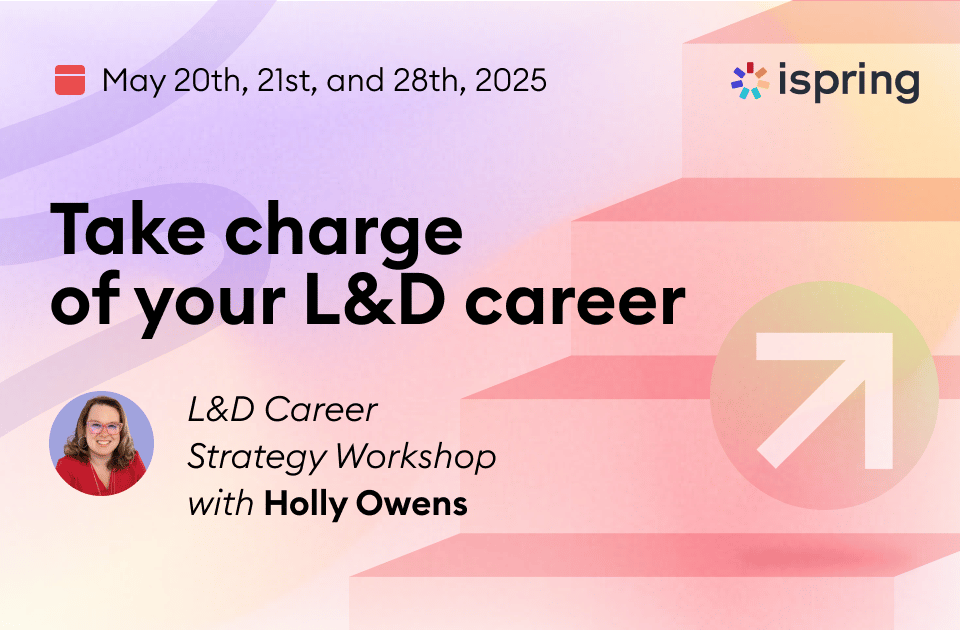 May 20th, 21st, and 28th, 2025

ispring

Take charge of your L&D career

L&D Career Strategy Workshop with Holly Owens